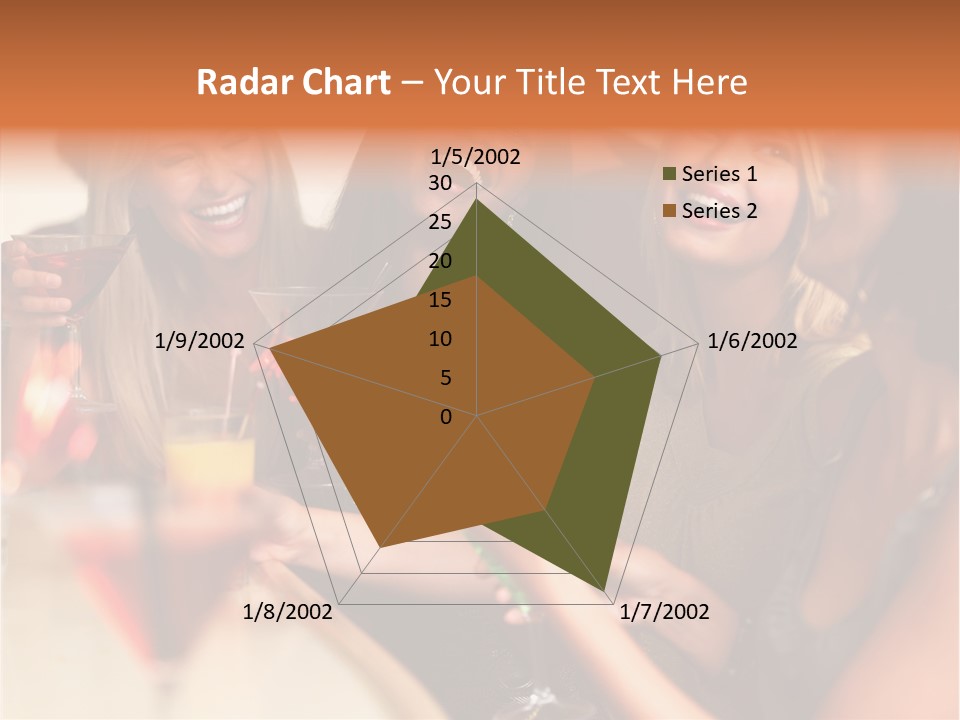 Radar Chart – Your Title Text Here

1/5/2002
30
25
20
15
10
5
0
1/6/2002
1/7/2002
1/8/2002
1/9/2002

Series 1
Series 2